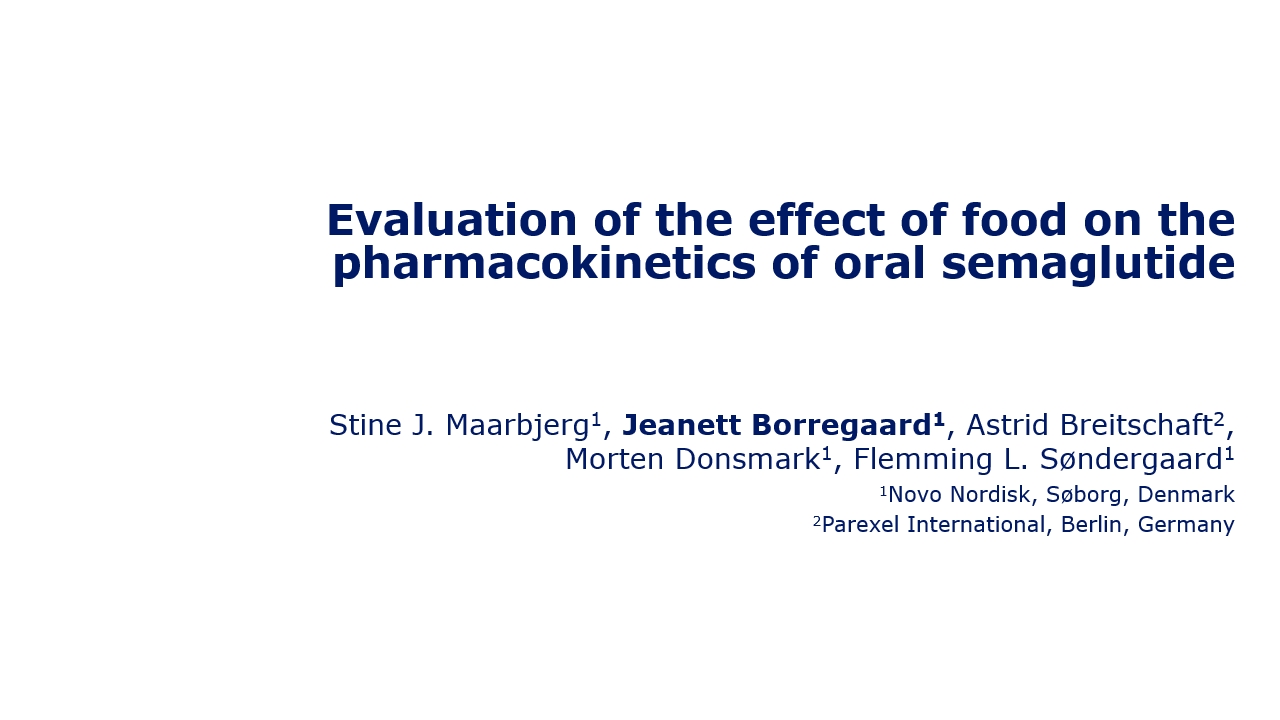 Evaluation of the effect of food on the pharmacokinetics of oral semaglutide

Stine J. Maarbjerg$^{1}$, Jeanett Borregaard$^{1}$, Astrid Breitschaft$^{2}$, Morten Donsmark$^{1}$, Flemming L. Søndergaard$^{1}$

$^{1}$Novo Nordisk, Søborg, Denmark

$^{2}$Parexel International, Berlin, Germany